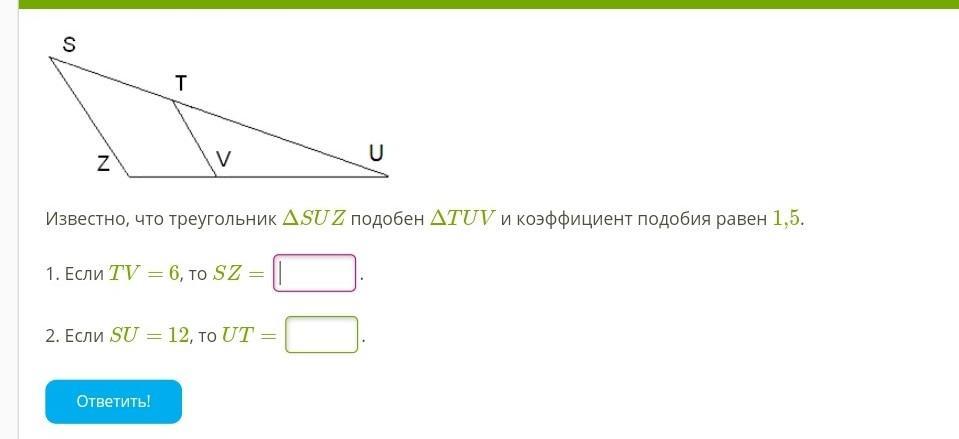 S
T
Z
V
U

Известно, что треугольник $\Delta SUZ$ подобен $\Delta TUV$ и коэффициент подобия равен $1{,}5$.

1. Если $TV = 6$, то $SZ =$ .

2. Если $SU = 12$, то $UT =$ .

Ответить!